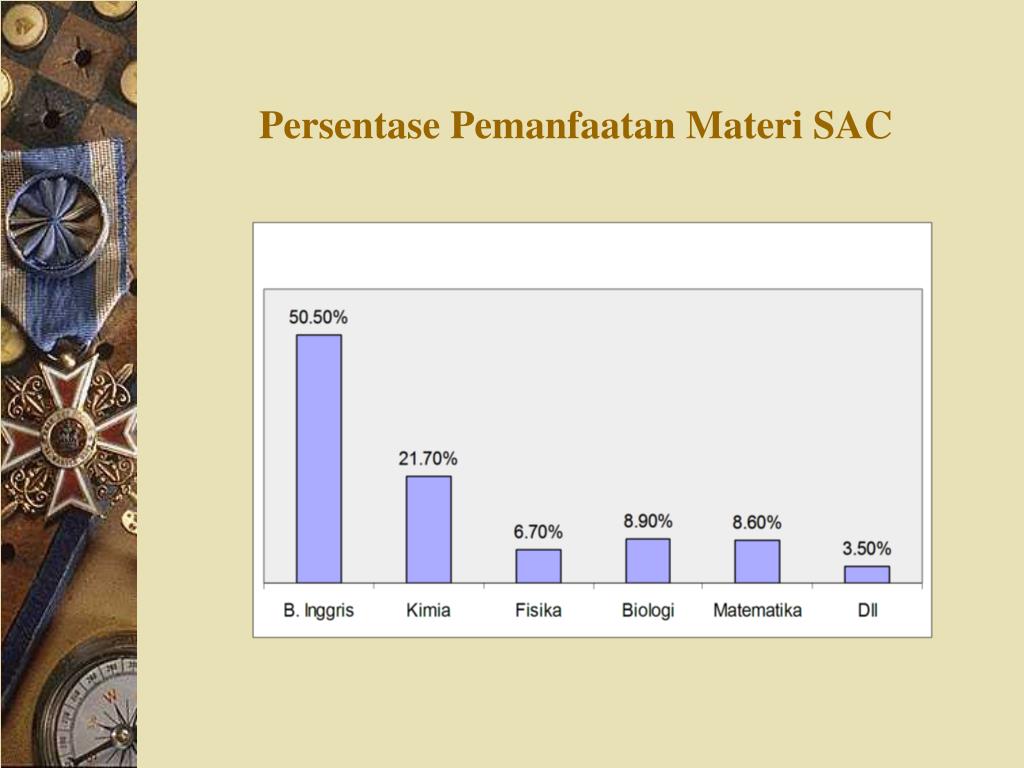 Persentase Pemanfaatan Materi SAC

50.50%
21.70%
6.70%
8.90%
8.60%
3.50%

B. Inggris
Kimia
Fisika
Biologi
Matematika
Dll